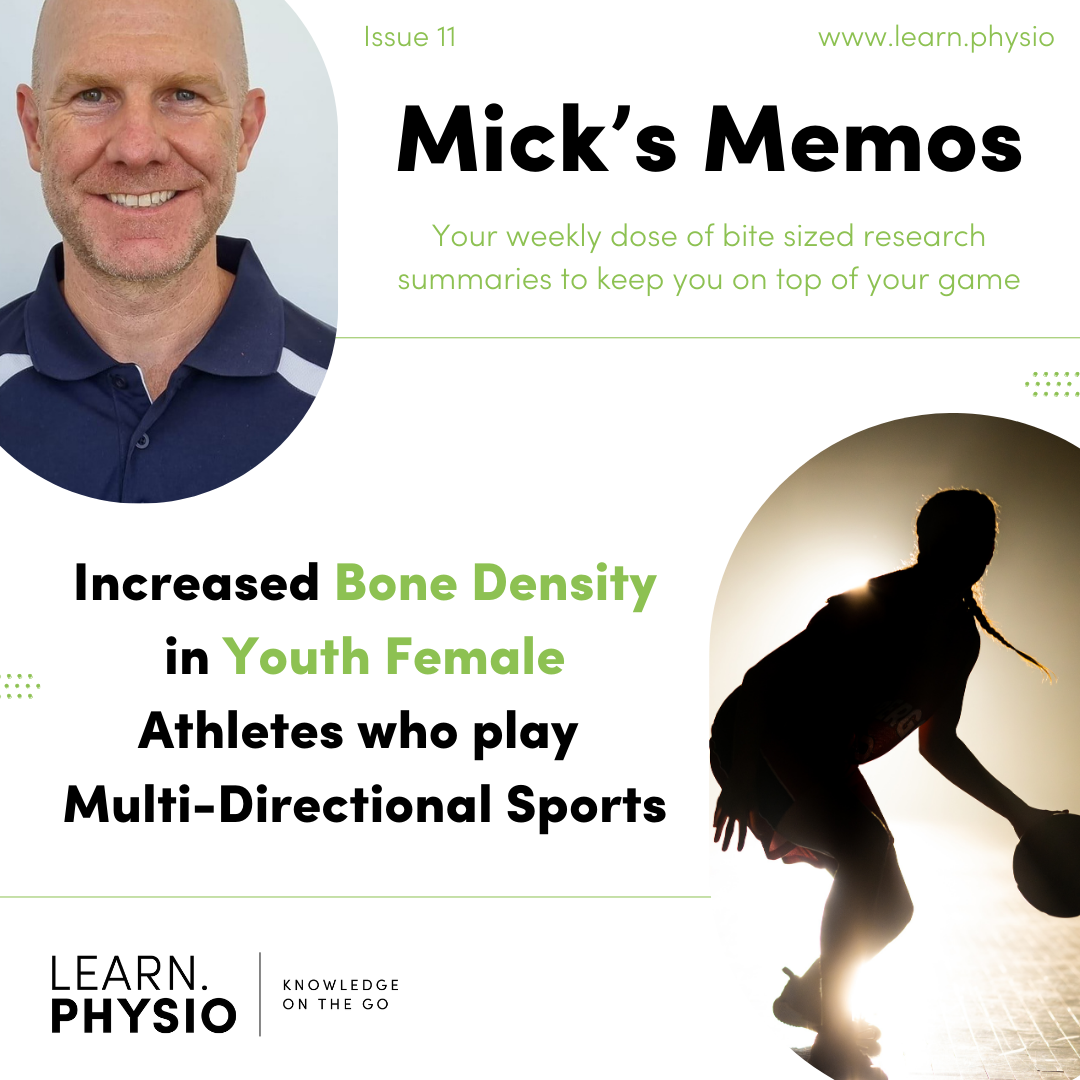 Issue 11

www.learn.physio

Mick's Memos

Your weekly dose of bite sized research summaries to keep you on top of your game

Increased Bone Density in Youth Female Athletes who play Multi-Directional Sports

LEARN. PHYSIO

KNOWLEDGE ON THE GO